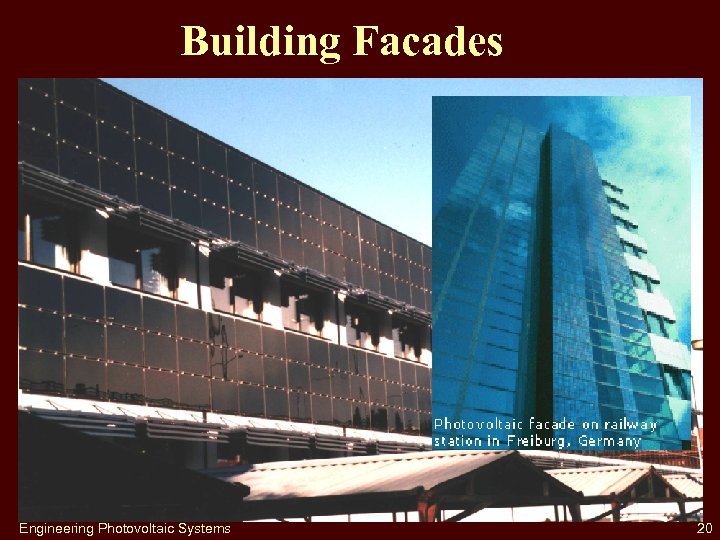 Building Facades

Photovoltaic facade on railway station in Freiburg, Germany

Engineering Photovoltaic Systems

20